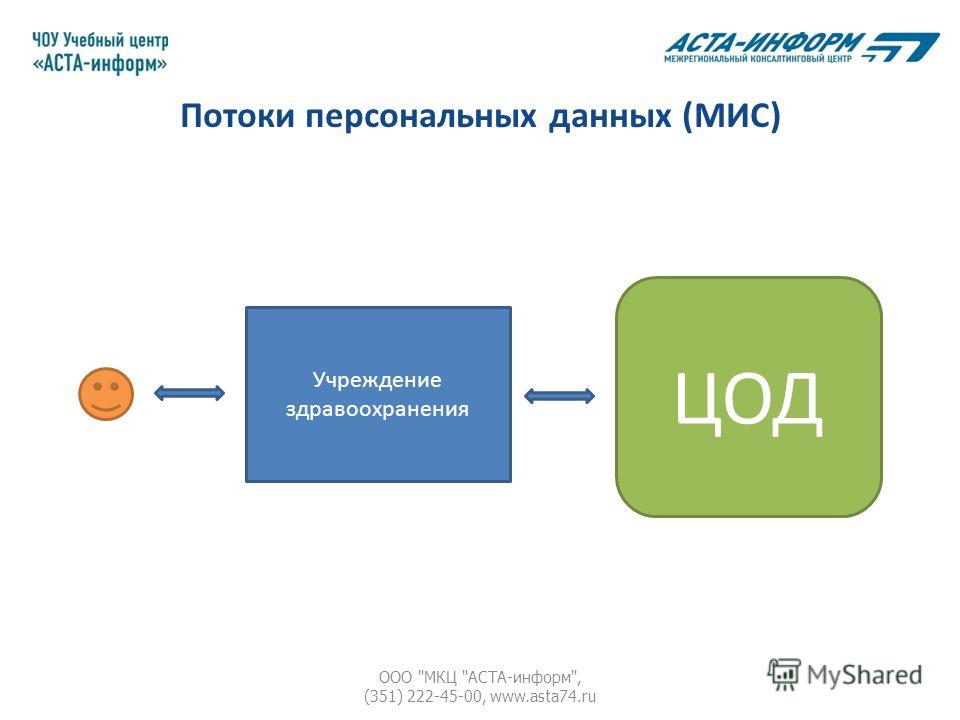 ЧОУ Учебный центр «АСТА-информ»

АСТА-ИНФОРМ
МЕЖРЕГИОНАЛЬНЫЙ КОНСАЛТИНГОВЫЙ ЦЕНТР

Потоки персональных данных (МИС)

Учреждение здравоохранения

ЦОД

ООО "МКЦ "АСТА-информ", (351) 222-45-00, www.asta74.ru

MyShared